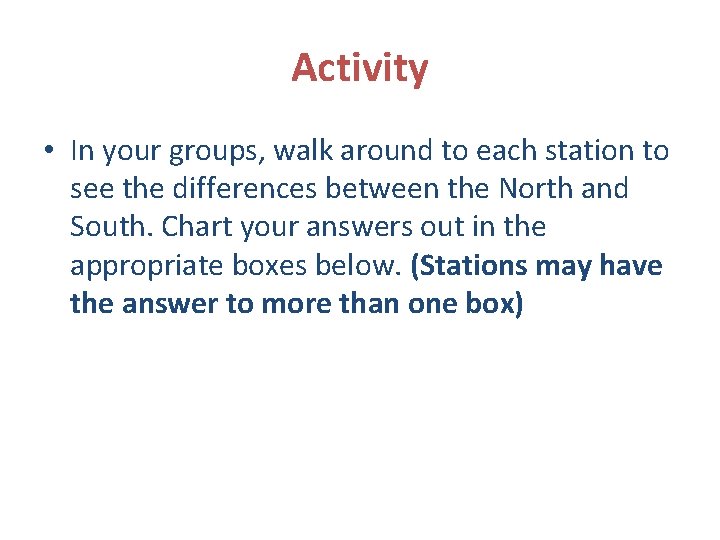 Activity

• In your groups, walk around to each station to see the differences between the North and South. Chart your answers out in the appropriate boxes below. (Stations may have the answer to more than one box)